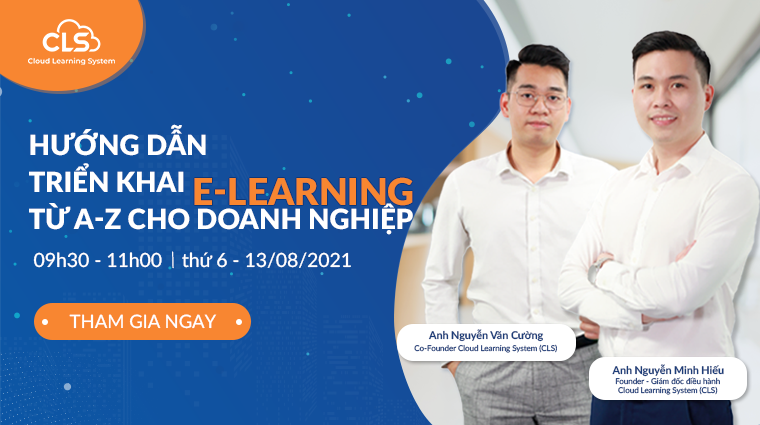 CLS
Cloud Learning System

HƯỚNG DẪN
TRIỂN KHAI E-LEARNING
TỪ A-Z CHO DOANH NGHIỆP

09h30 - 11h00 | thứ 6 - 13/08/2021

THAM GIA NGAY

Anh Nguyễn Văn Cường
Co-Founder Cloud Learning System (CLS)

Anh Nguyễn Minh Hiếu
Founder - Giám đốc điều hành
Cloud Learning System (CLS)